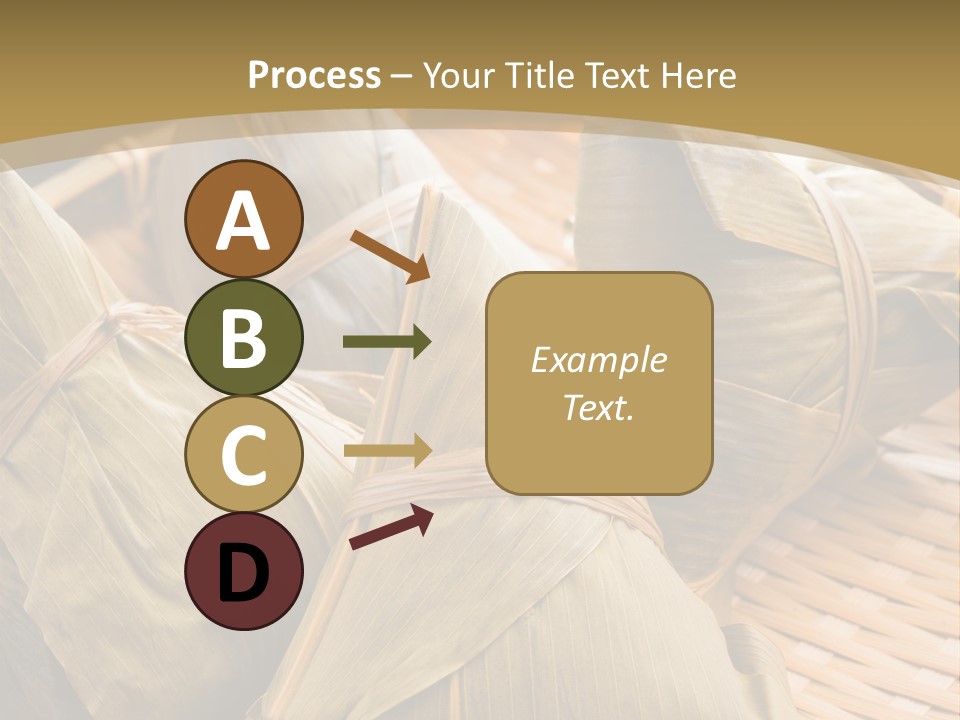 Process – Your Title Text Here

A

B

C

D

Example Text.